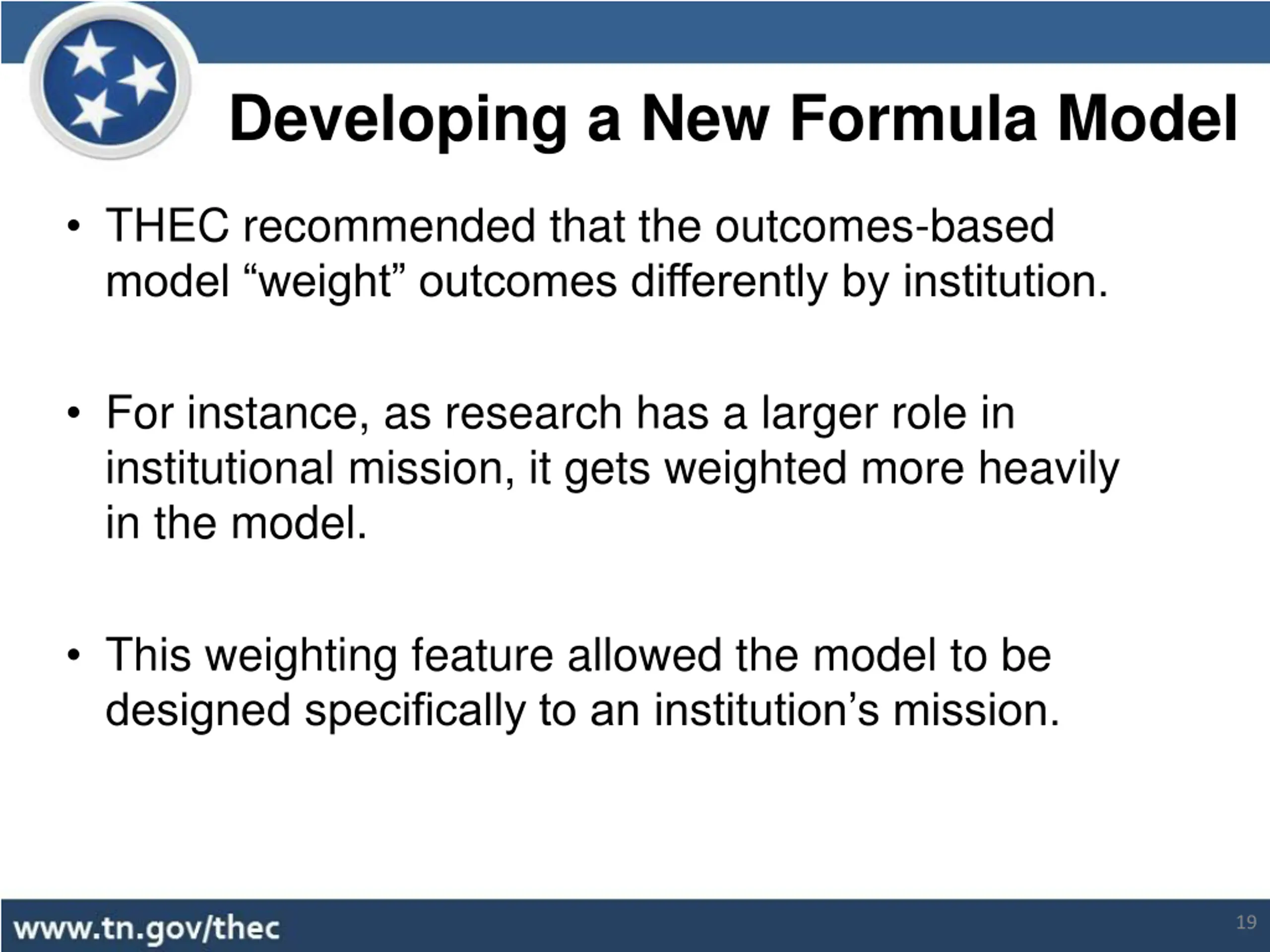 Developing a New Formula Model

• THEC recommended that the outcomes-based model “weight” outcomes differently by institution.

• For instance, as research has a larger role in institutional mission, it gets weighted more heavily in the model.

• This weighting feature allowed the model to be designed specifically to an institution’s mission.

www.tn.gov/thec

19